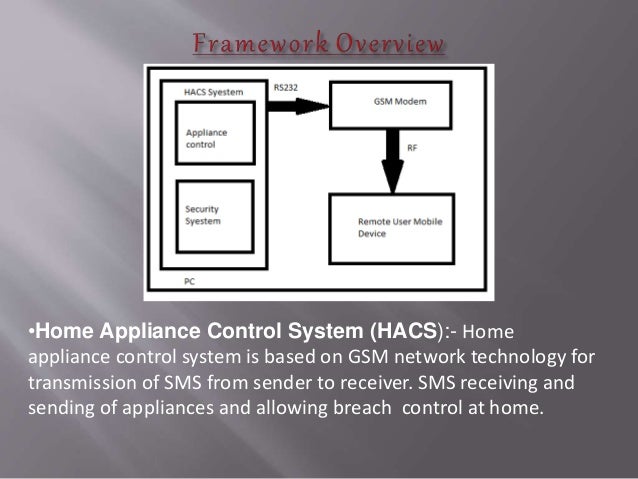 Framework Overview

HACS Syestem

Appliance control

Security Syestem

PC

RS232

GSM Modem

RF

Remote User Mobile Device

•Home Appliance Control System (HACS):- Home appliance control system is based on GSM network technology for transmission of SMS from sender to receiver. SMS receiving and sending of appliances and allowing breach control at home.